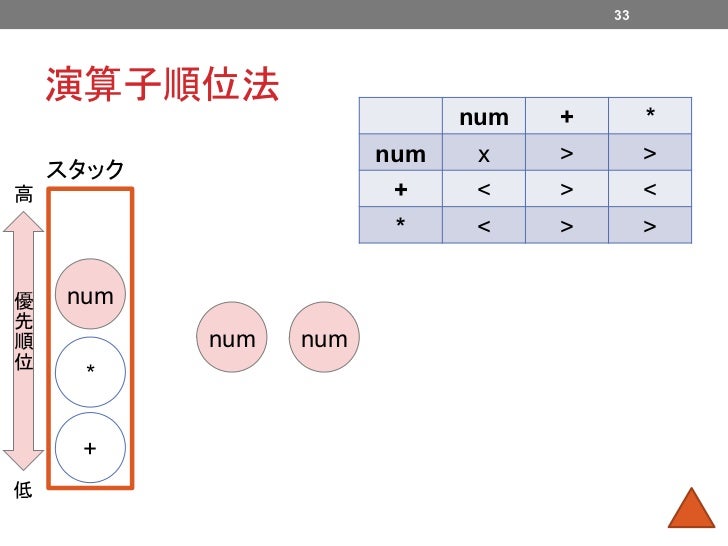 33

演算子順位法

|  | num | + | * |
|---|---|---|---|
| num | x | > | > |
| + | < | > | < |
| * | < | > | > |

スタック

高

優先順位

低

num

*

+

num

num